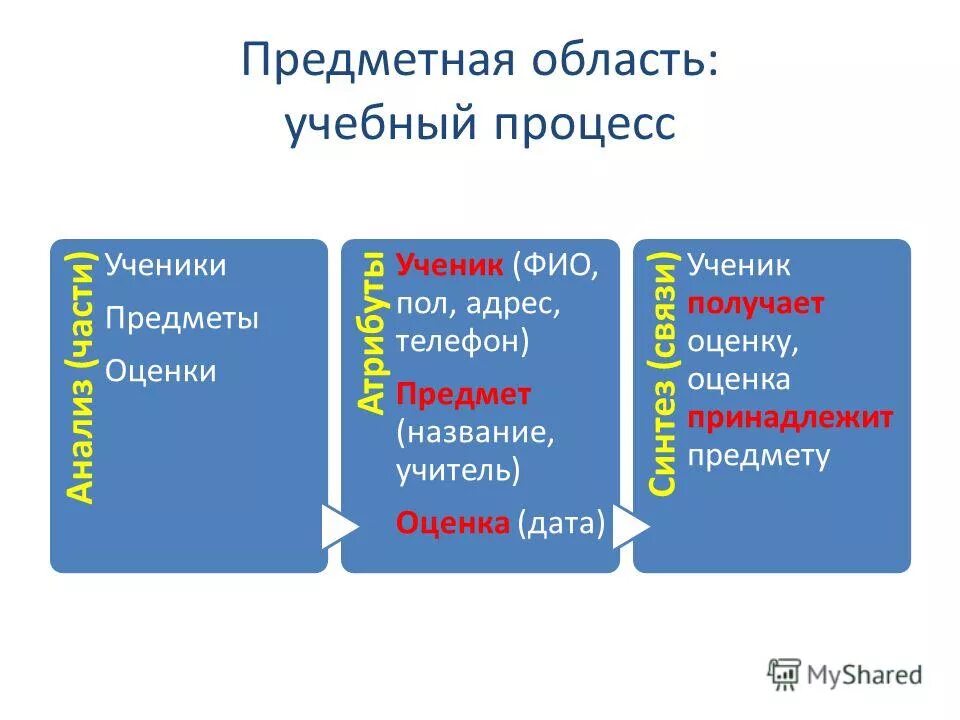 Предметная область: учебный процесс

Анализ (части)

Ученики

Предметы

Оценки

Атрибуты

Ученик (ФИО, пол, адрес, телефон)

Предмет (название, учитель)

Оценка (дата)

Синтез (связи)

Ученик получает оценку, оценка принадлежит предмету

MyShared